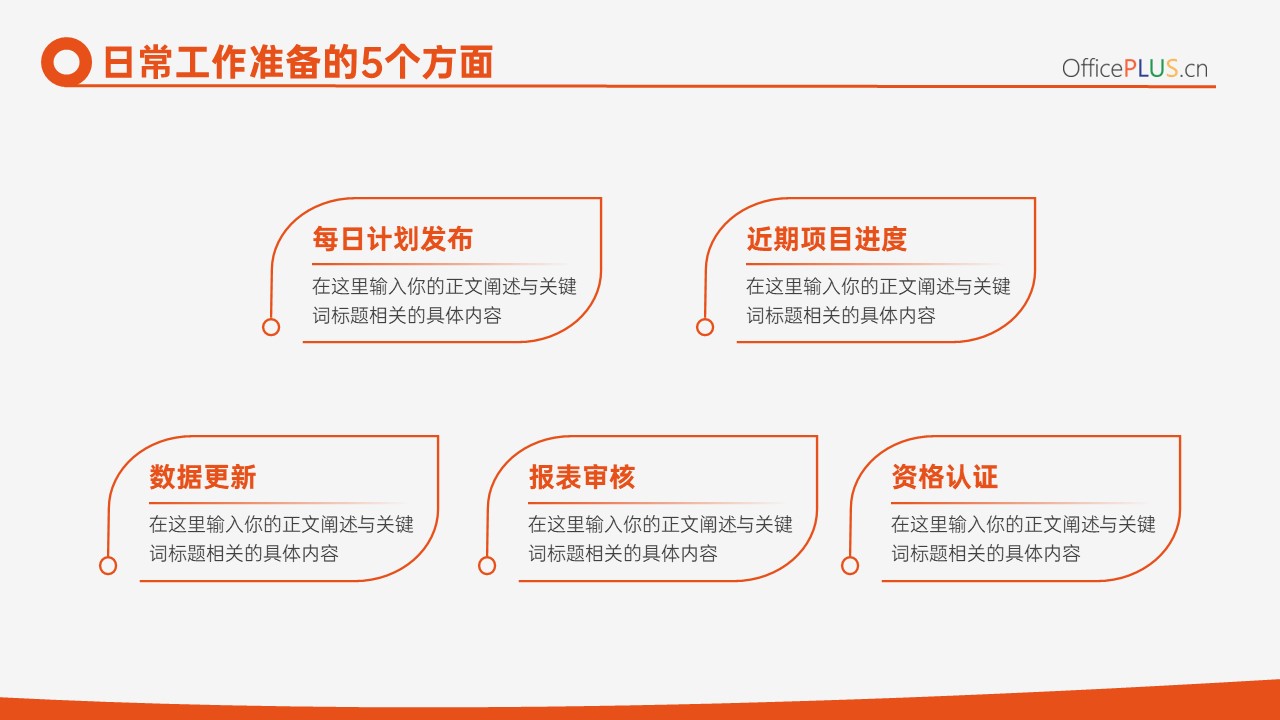 日常工作准备的5个方面

OfficePLUS.cn

每日计划发布
在这里输入你的正文阐述与关键词标题相关的具体内容

近期项目进度
在这里输入你的正文阐述与关键词标题相关的具体内容

数据更新
在这里输入你的正文阐述与关键词标题相关的具体内容

报表审核
在这里输入你的正文阐述与关键词标题相关的具体内容

资格认证
在这里输入你的正文阐述与关键词标题相关的具体内容